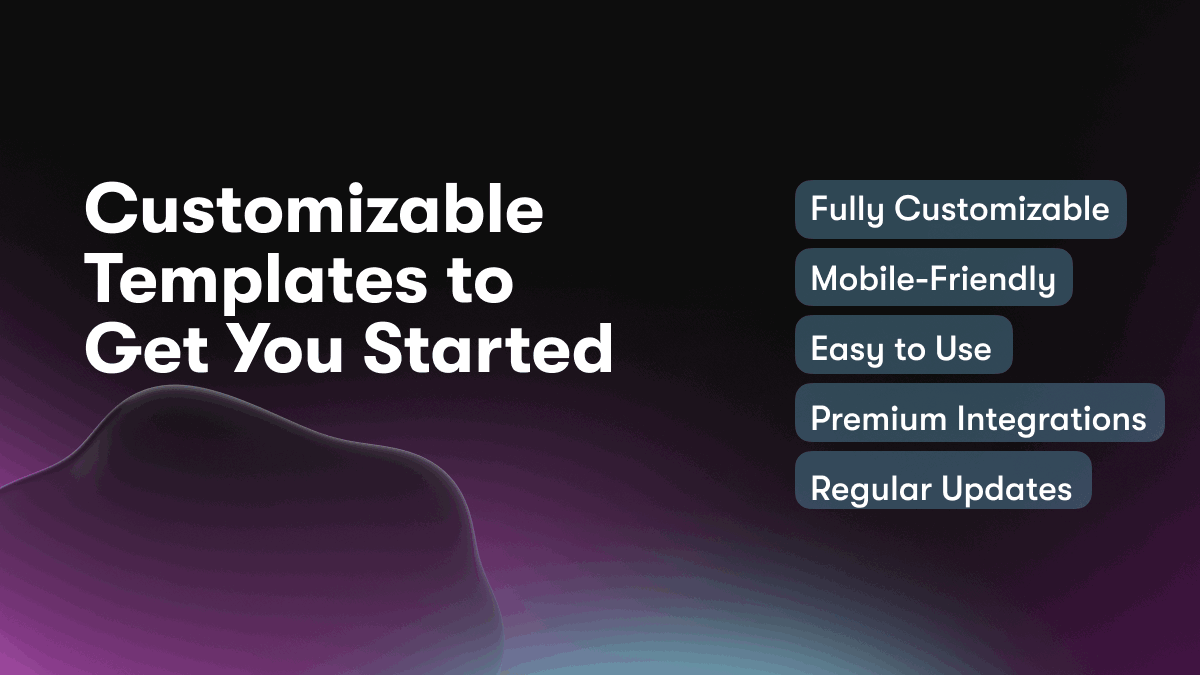 Customizable Templates to Get You Started

Fully Customizable

Mobile-Friendly

Easy to Use

Premium Integrations

Regular Updates